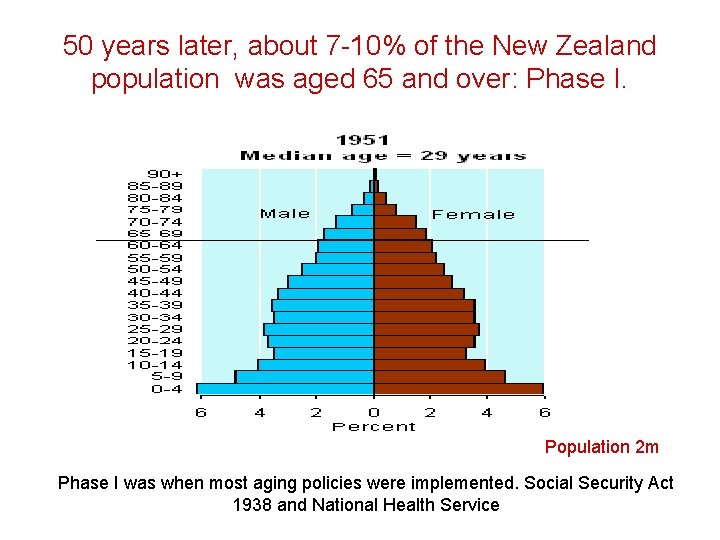 50 years later, about 7-10% of the New Zealand population was aged 65 and over: Phase I.

1951
Median age = 29 years

90+
85-89
80-84
75-79
70-74
65 69
60-64
55-59
50-54
45-49
40-44
35-39
30-34
25-29
20-24
15-19
10-14
5-9
0-4

Male
Female

6 4 2 0 2 4 6
Percent

Population 2m

Phase I was when most aging policies were implemented. Social Security Act 1938 and National Health Service